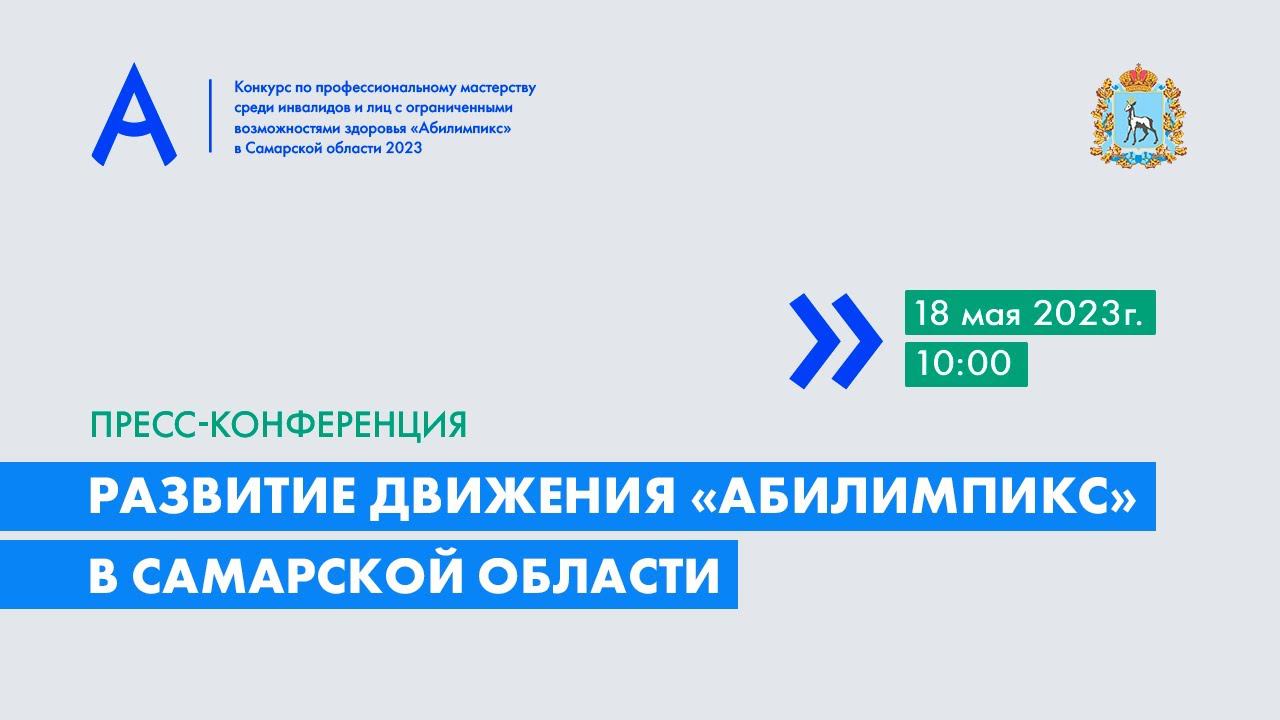 Конкурс по профессиональному мастерству среди инвалидов и лиц с ограниченными возможностями здоровья «Абилимпикс» в Самарской области 2023

18 мая 2023г.
10:00

ПРЕСС-КОНФЕРЕНЦИЯ

РАЗВИТИЕ ДВИЖЕНИЯ «АБИЛИМПИКС»
В САМАРСКОЙ ОБЛАСТИ